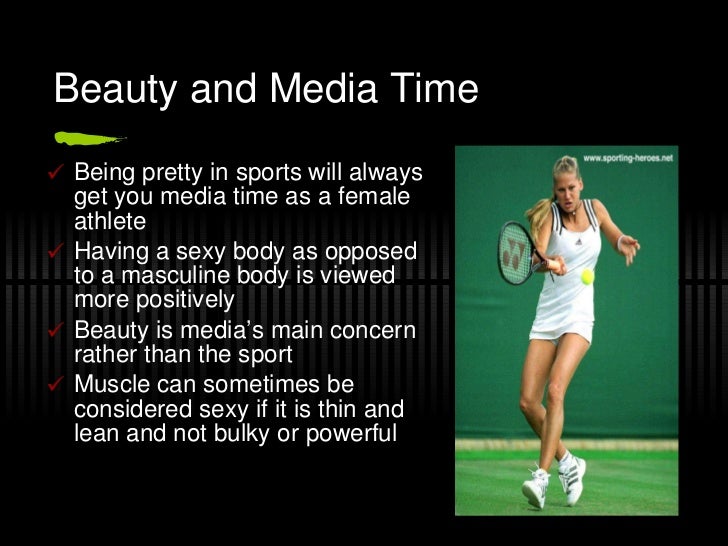 Beauty and Media Time

✓ Being pretty in sports will always get you media time as a female athlete
✓ Having a sexy body as opposed to a masculine body is viewed more positively
✓ Beauty is media's main concern rather than the sport
✓ Muscle can sometimes be considered sexy if it is thin and lean and not bulky or powerful

www.sporting-heroes.net